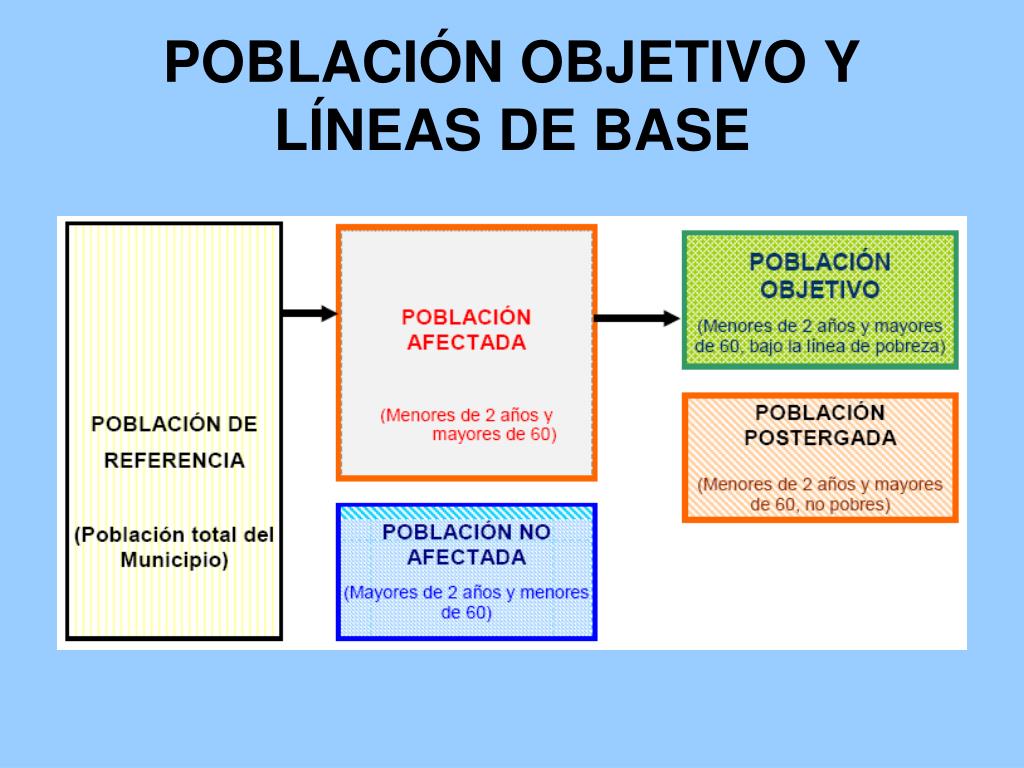 POBLACIÓN OBJETIVO Y LÍNEAS DE BASE

POBLACIÓN DE REFERENCIA

(Población total del Municipio)

POBLACIÓN AFECTADA

(Menores de 2 años y mayores de 60)

POBLACIÓN NO AFECTADA

(Mayores de 2 años y menores de 60)

POBLACIÓN OBJETIVO

(Menores de 2 años y mayores de 60, bajo la línea de pobreza)

POBLACIÓN POSTERGADA

(Menores de 2 años y mayores de 60, no pobres)